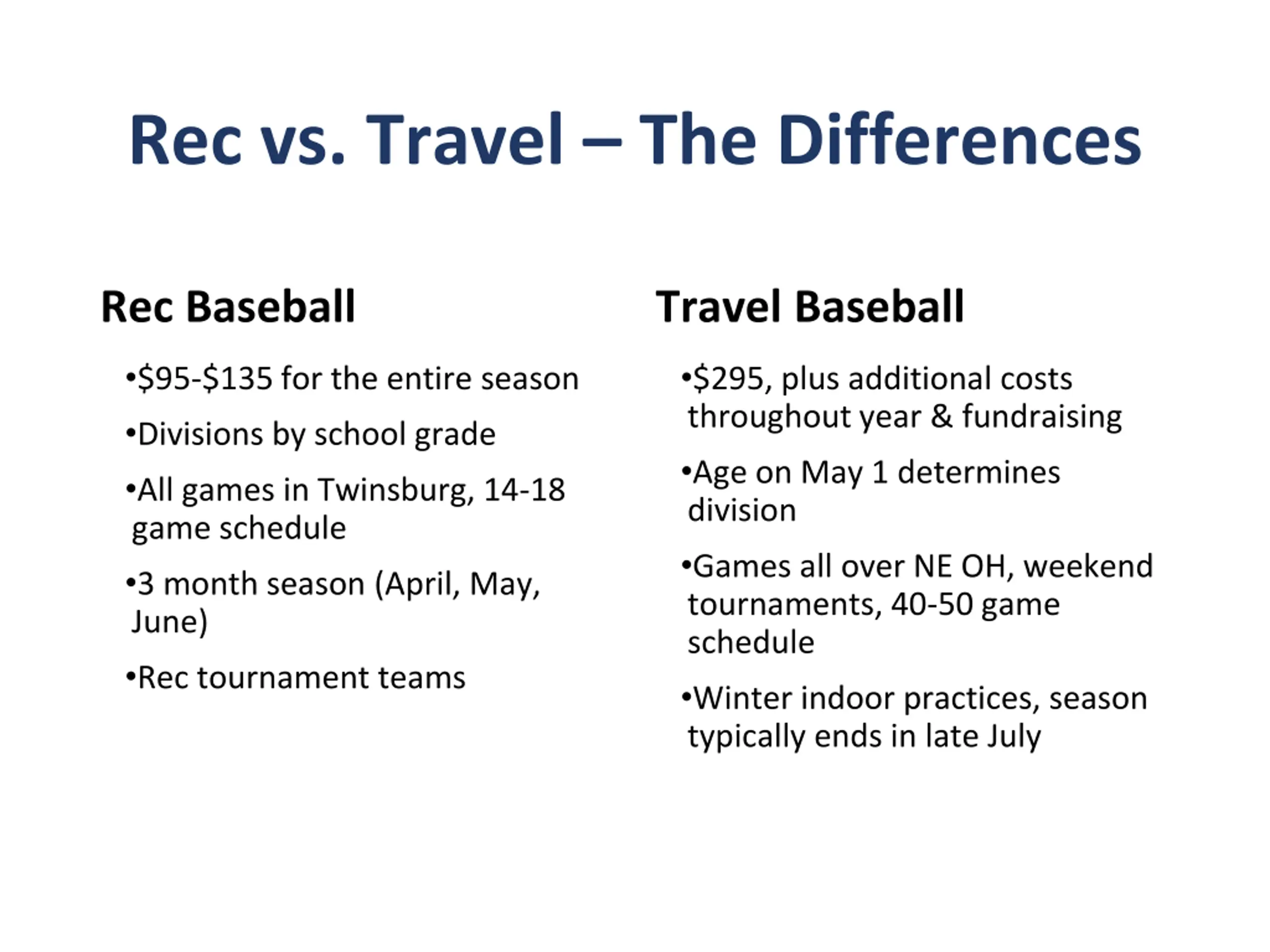 Rec vs. Travel – The Differences

Rec Baseball

•\$95-\$135 for the entire season

•Divisions by school grade

•All games in Twinsburg, 14-18 game schedule

•3 month season (April, May, June)

•Rec tournament teams

Travel Baseball

•\$295, plus additional costs throughout year & fundraising

•Age on May 1 determines division

•Games all over NE OH, weekend tournaments, 40-50 game schedule

•Winter indoor practices, season typically ends in late July